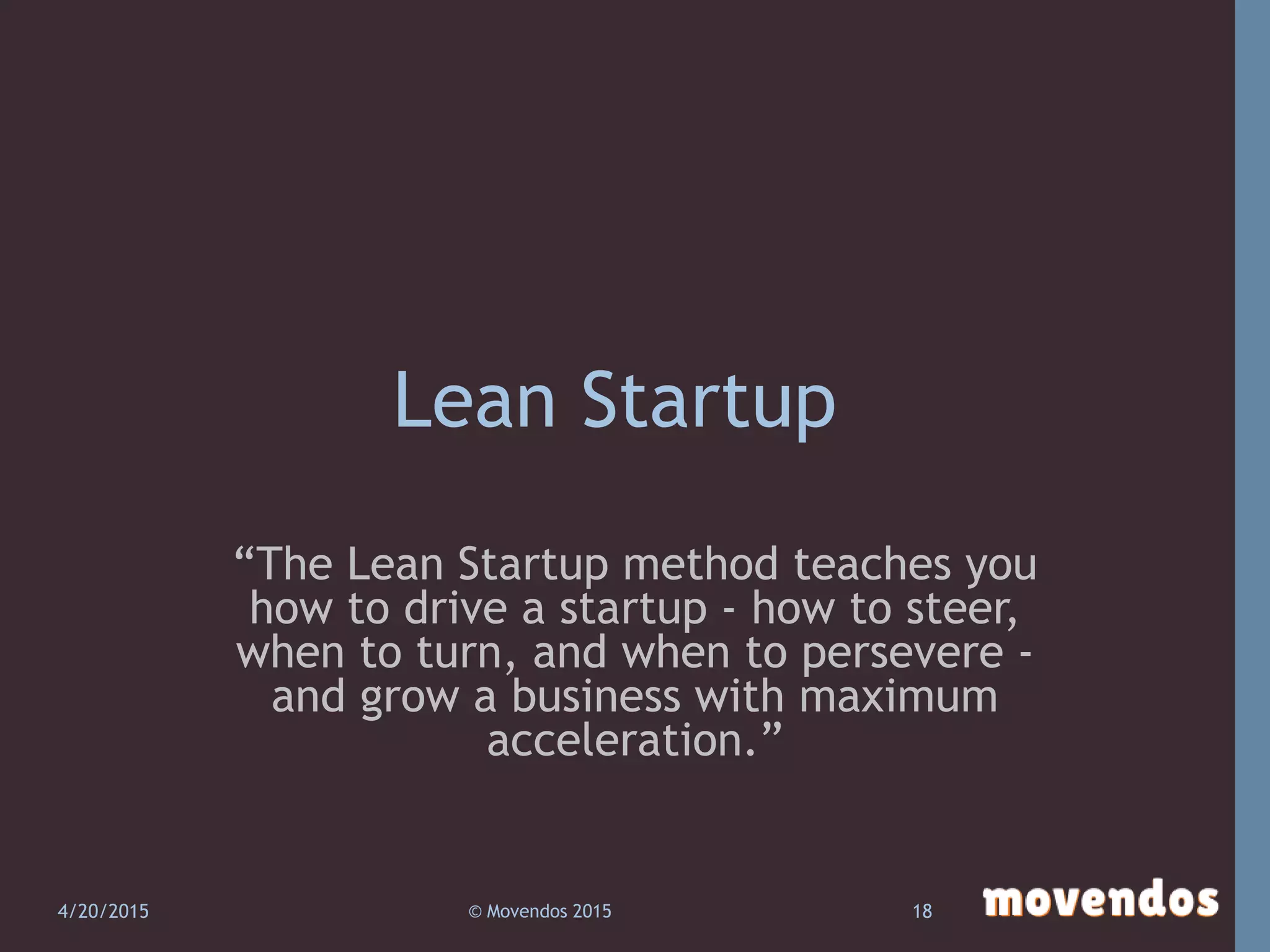 Lean Startup

“The Lean Startup method teaches you how to drive a startup - how to steer, when to turn, and when to persevere - and grow a business with maximum acceleration.”

4/20/2015

© Movendos 2015

18

movendos